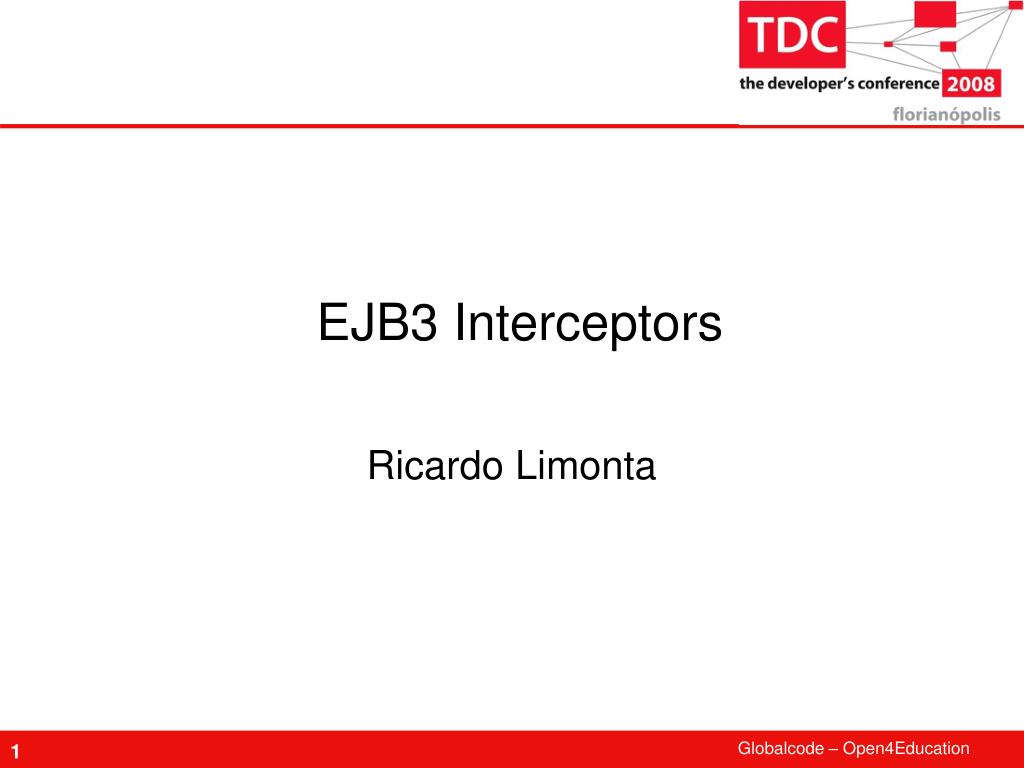 TDC
the developer's conference 2008
florianópolis

EJB3 Interceptors

Ricardo Limonta

1

Globalcode – Open4Education